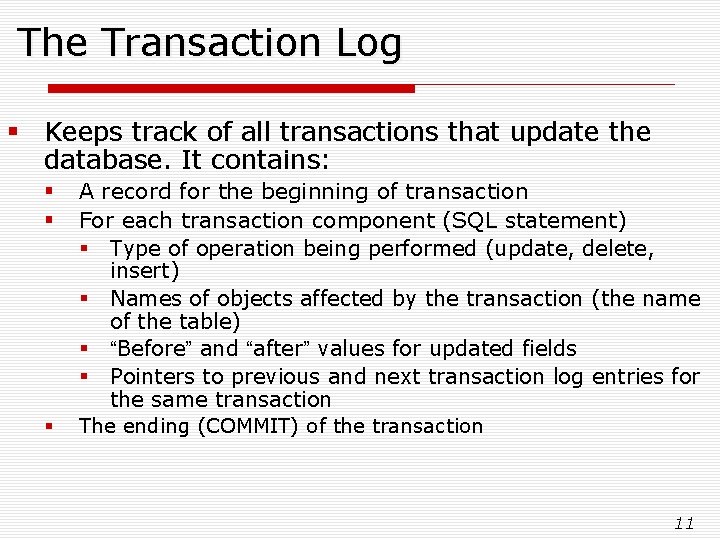 The Transaction Log

- Keeps track of all transactions that update the database. It contains:
  - A record for the beginning of transaction
  - For each transaction component (SQL statement)
    - Type of operation being performed (update, delete, insert)
    - Names of objects affected by the transaction (the name of the table)
    - “Before” and “after” values for updated fields
    - Pointers to previous and next transaction log entries for the same transaction
  - The ending (COMMIT) of the transaction

11